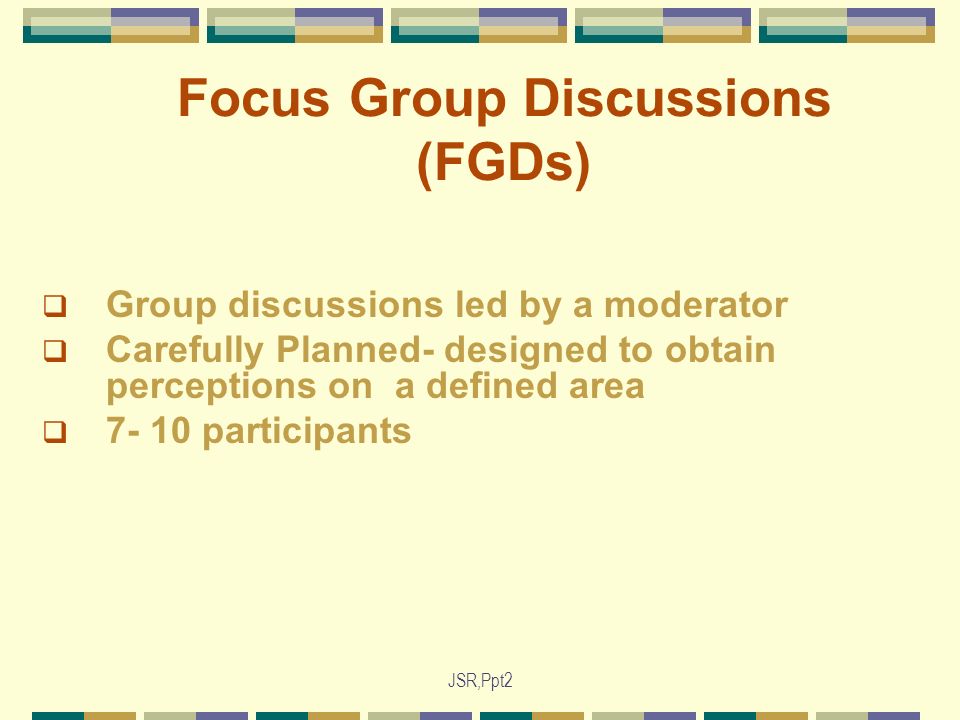 Focus Group Discussions (FGDs)

❑ Group discussions led by a moderator
❑ Carefully Planned- designed to obtain perceptions on a defined area
❑ 7- 10 participants

JSR,Ppt2